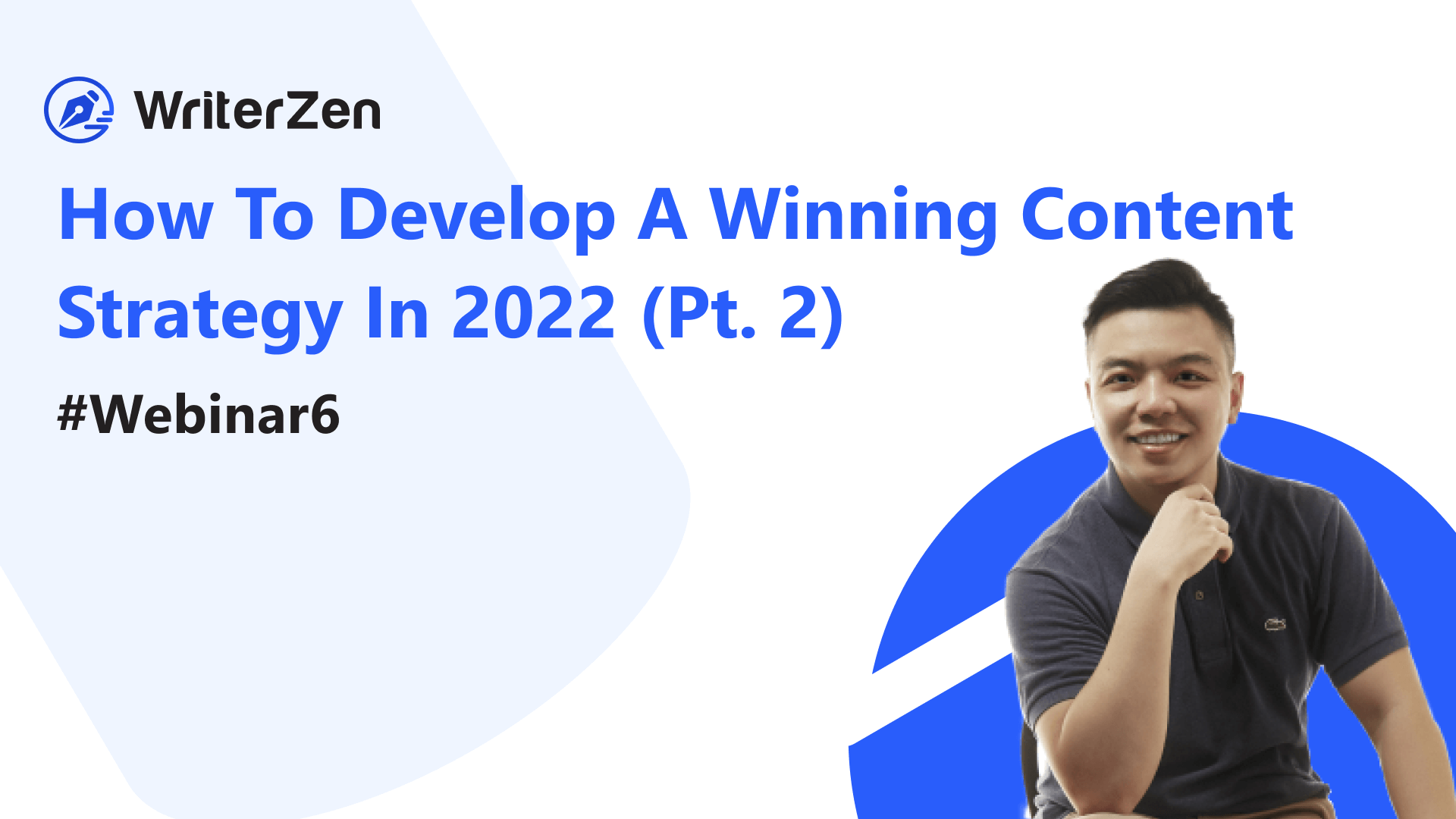 WriterZen

How To Develop A Winning Content Strategy In 2022 (Pt. 2)

#Webinar6